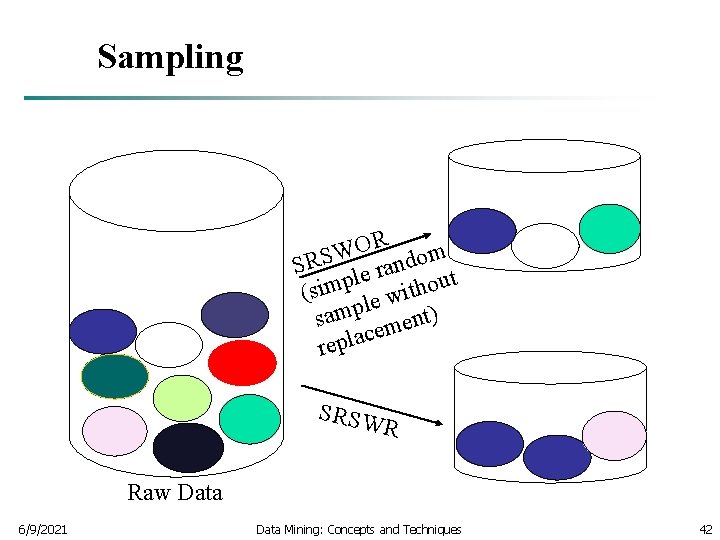 Sampling

SRSWOR
(simple random
sample without
replacement)

SRSWR

Raw Data

6/9/2021

Data Mining: Concepts and Techniques

42